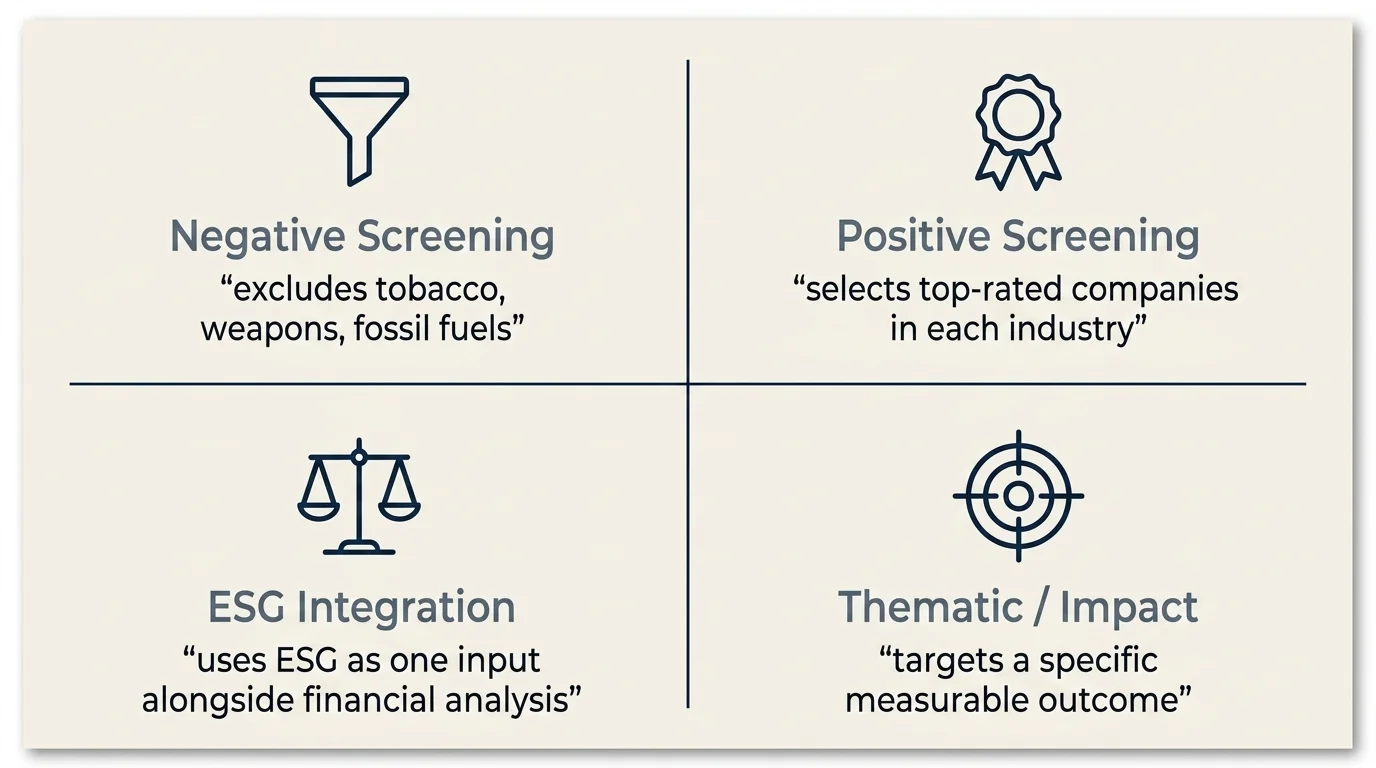 Negative Screening
“excludes tobacco, weapons, fossil fuels”

Positive Screening
“selects top-rated companies in each industry”

ESG Integration
“uses ESG as one input alongside financial analysis”

Thematic / Impact
“targets a specific measurable outcome”